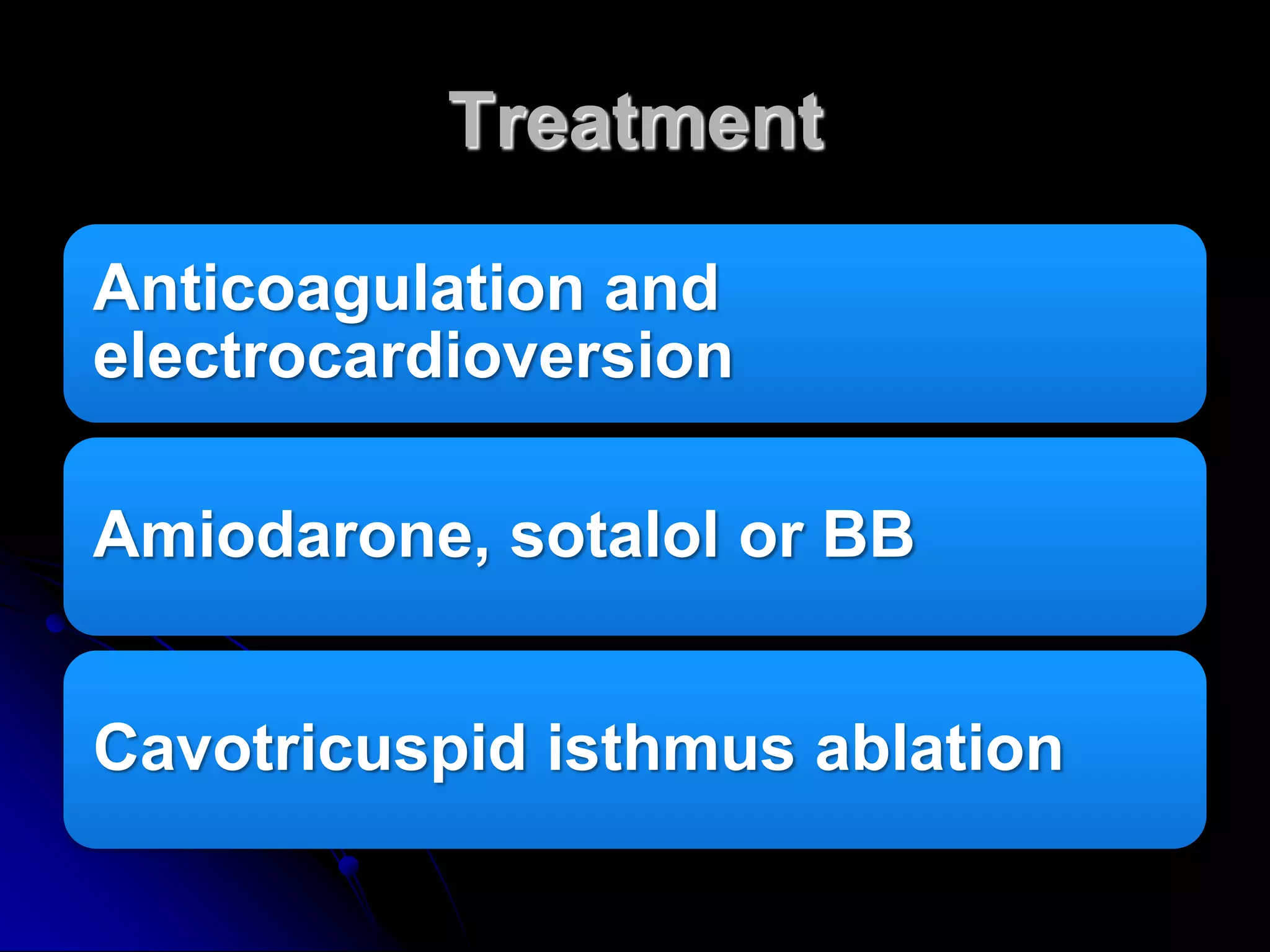 Treatment

Anticoagulation and electrocardioversion

Amiodarone, sotalol or BB

Cavotricuspid isthmus ablation